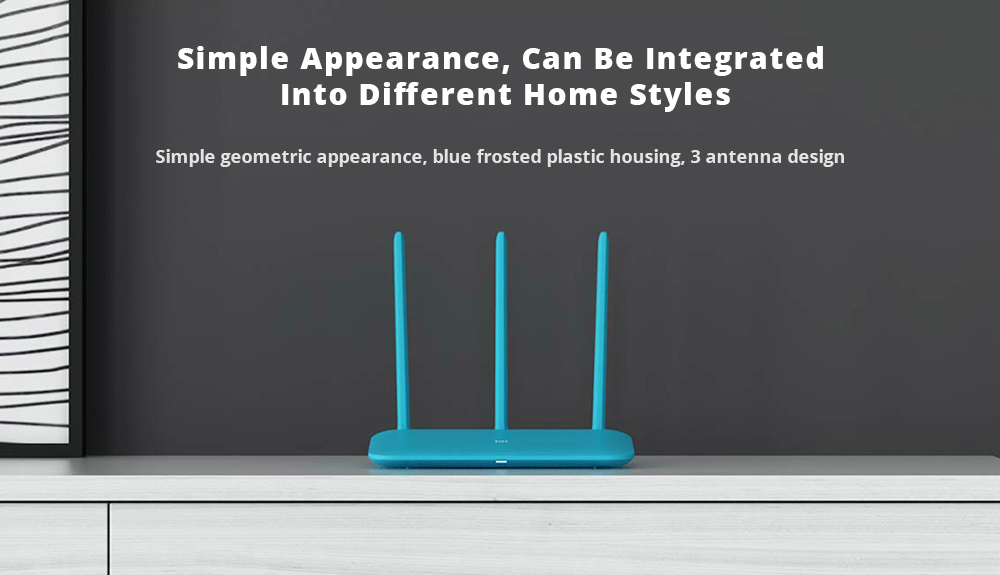 Simple Appearance, Can Be Integrated Into Different Home Styles

Simple geometric appearance, blue frosted plastic housing, 3 antenna design